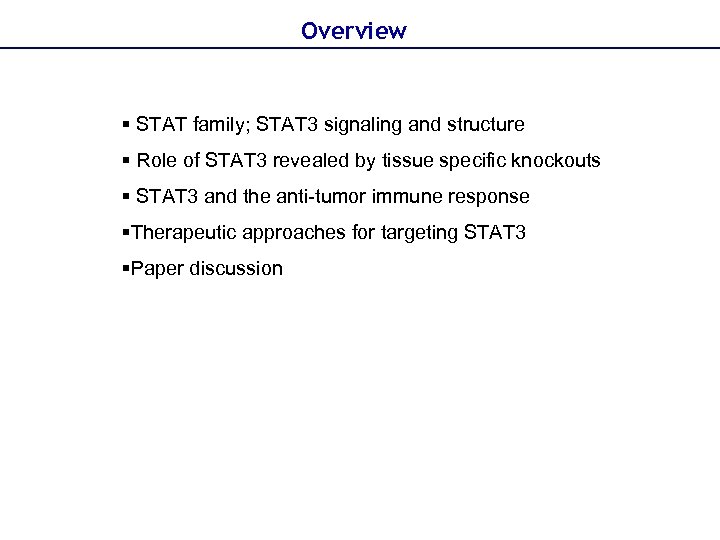 Overview

▪ STAT family; STAT3 signaling and structure

▪ Role of STAT3 revealed by tissue specific knockouts

▪ STAT3 and the anti-tumor immune response

▪Therapeutic approaches for targeting STAT3

▪Paper discussion